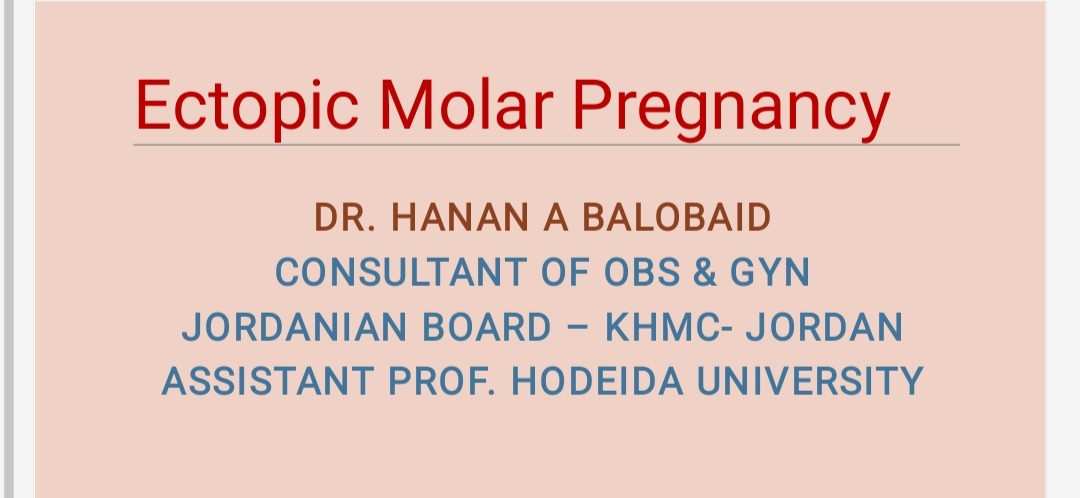 Ectopic Molar Pregnancy

DR. HANAN A BALOBAID
CONSULTANT OF OBS & GYN
JORDANIAN BOARD – KHMC- JORDAN
ASSISTANT PROF. HODEIDA UNIVERSITY